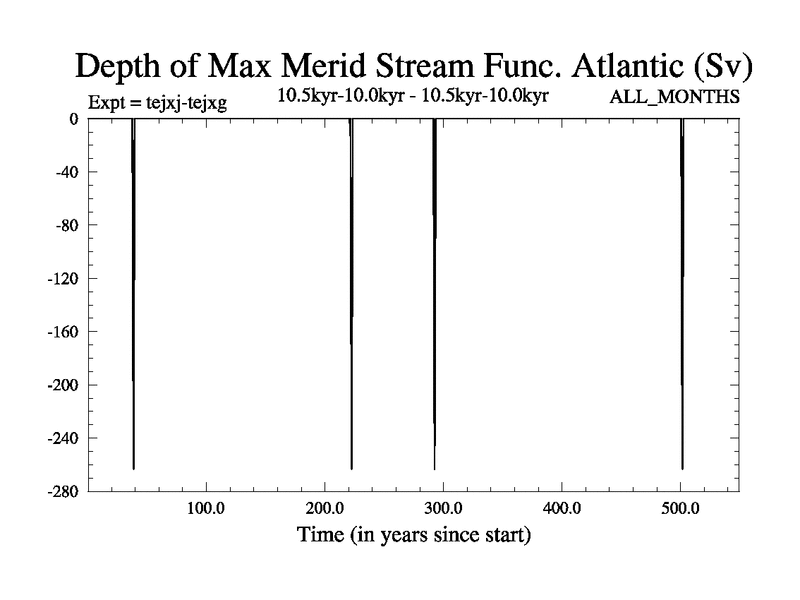 Depth of Max Merid Stream Func. Atlantic (Sv)

Expt = tejxj-tejxg

10.5kyr-10.0kyr - 10.5kyr-10.0kyr

ALL_MONTHS

0
-40
-80
-120
-160
-200
-240
-280

100.0
200.0
300.0
400.0
500.0

Time (in years since start)